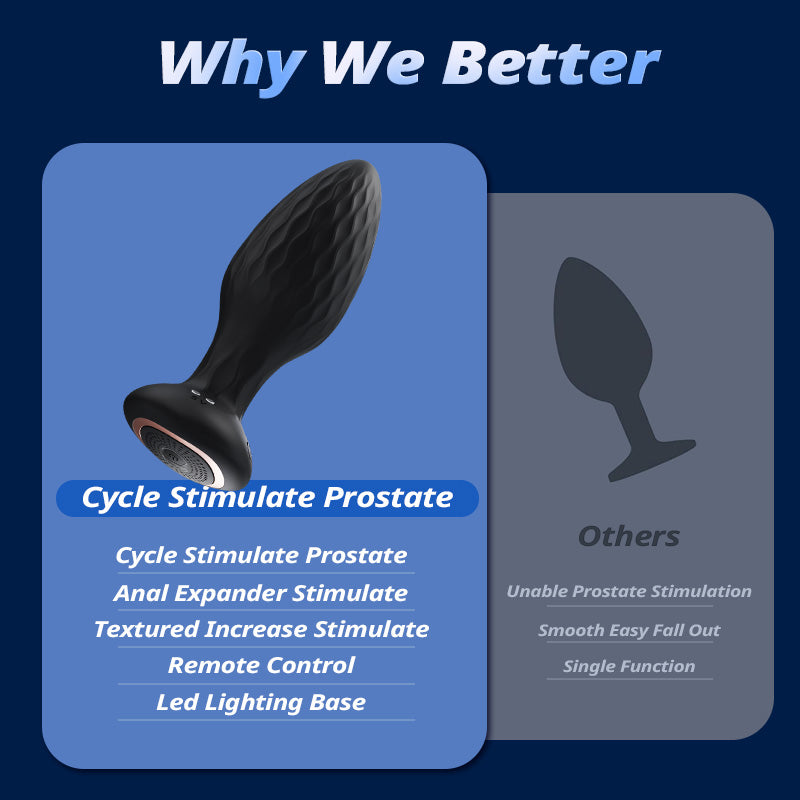 Why We Better

Cycle Stimulate Prostate

Cycle Stimulate Prostate
Anal Expander Stimulate
Textured Increase Stimulate
Remote Control
Led Lighting Base

Others

Unable Prostate Stimulation
Smooth Easy Fall Out
Single Function